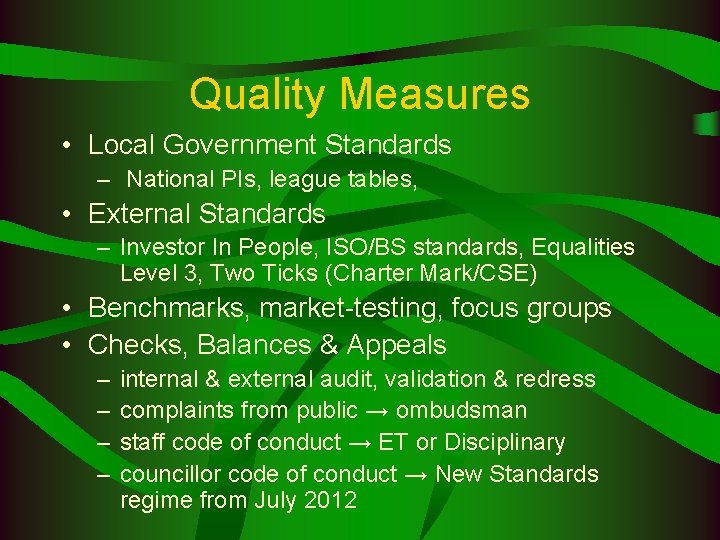 Quality Measures

• Local Government Standards
 – National PIs, league tables,
• External Standards
 – Investor In People, ISO/BS standards, Equalities Level 3, Two Ticks (Charter Mark/CSE)
• Benchmarks, market-testing, focus groups
• Checks, Balances & Appeals
 – internal & external audit, validation & redress
 – complaints from public → ombudsman
 – staff code of conduct → ET or Disciplinary
 – councillor code of conduct → New Standards regime from July 2012